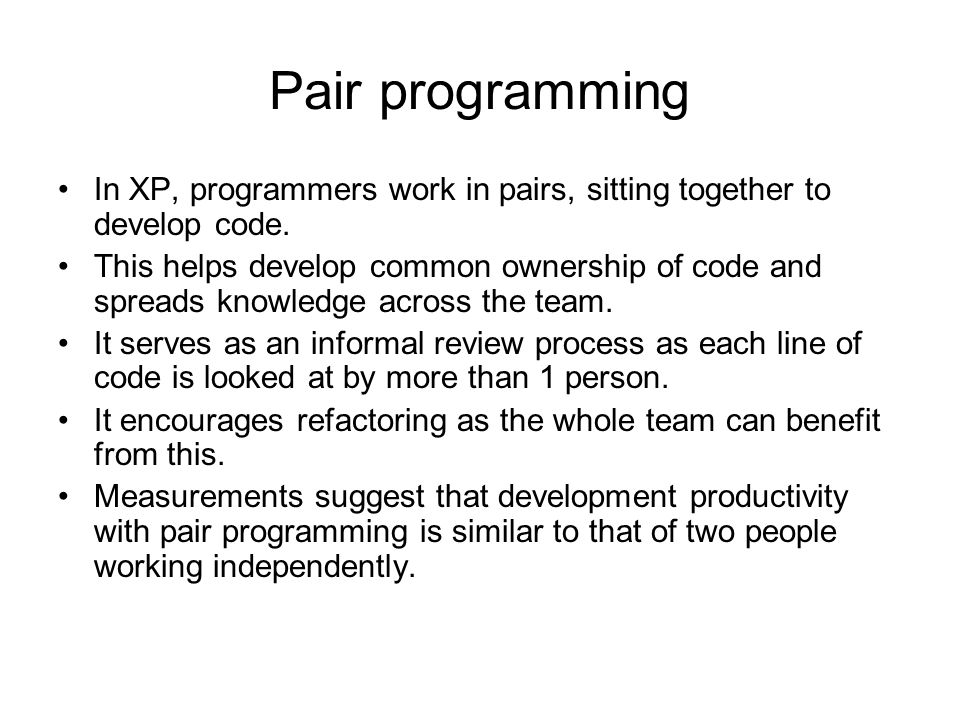 Pair programming

• In XP, programmers work in pairs, sitting together to develop code.
• This helps develop common ownership of code and spreads knowledge across the team.
• It serves as an informal review process as each line of code is looked at by more than 1 person.
• It encourages refactoring as the whole team can benefit from this.
• Measurements suggest that development productivity with pair programming is similar to that of two people working independently.